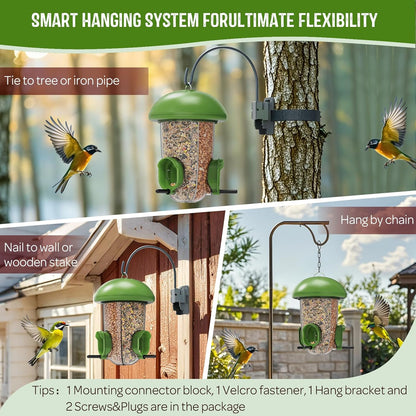 SMART HANGING SYSTEM FORULTIMATE FLEXIBILITY

Tie to tree or iron pipe

Nail to wall or wooden stake

Hang by chain

Tips： 1 Mounting connector block, 1 Velcro fastener, 1 Hang bracket and 2 Screws&Plugs are in the package